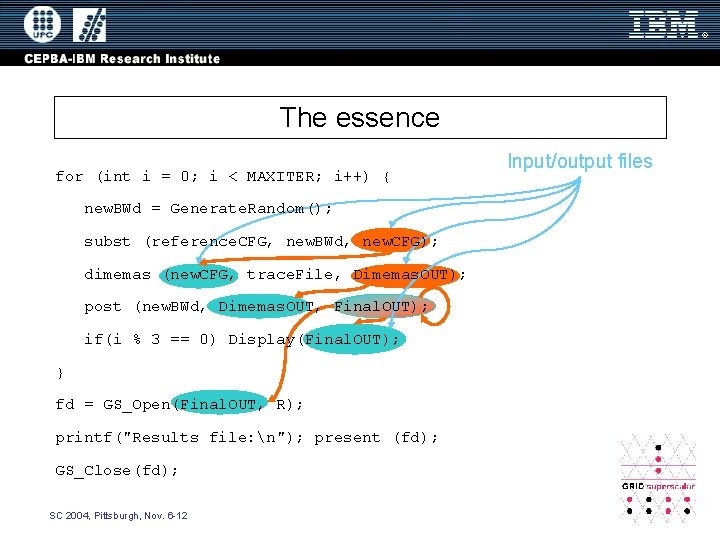 UPC

IBM®

CEPBA-IBM Research Institute

The essence

Input/output files

for (int i = 0; i < MAXITER; i++) {

newBWd = GenerateRandom();

subst (referenceCFG, newBWd, newCFG);

dimemas (newCFG, traceFile, DimemasOUT);

post (newBWd, DimemasOUT, FinalOUT);

if(i % 3 == 0) Display(FinalOUT);

}

fd = GS_Open(FinalOUT, R);

printf("Results file:\n"); present (fd);

GS_Close(fd);

GRID superscalar

SC 2004, Pittsburgh, Nov. 6-12